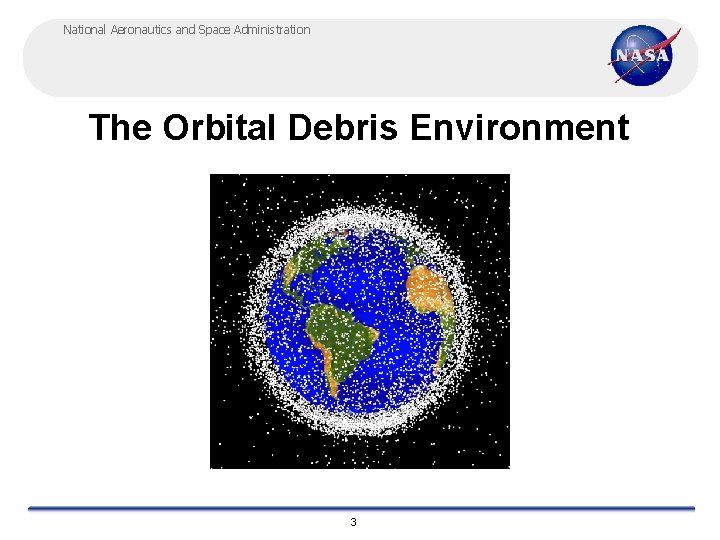 National Aeronautics and Space Administration

NASA

The Orbital Debris Environment

3